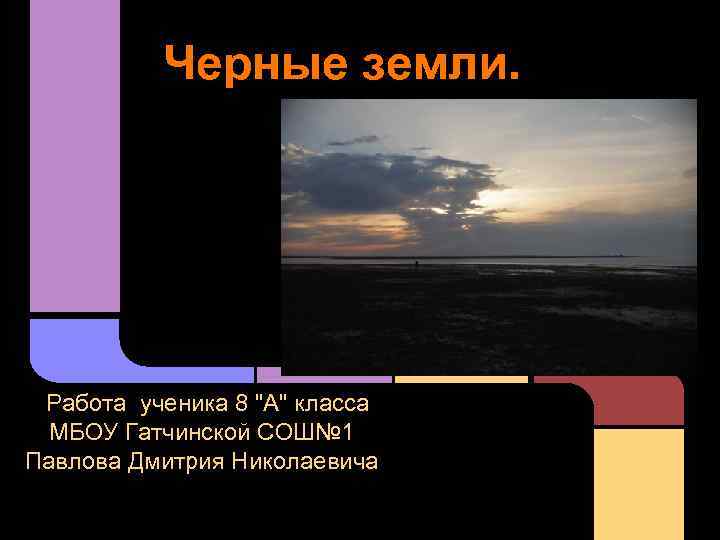 Черные земли.

Работа ученика 8 "А" класса
МБОУ Гатчинской СОШ№1
Павлова Дмитрия Николаевича